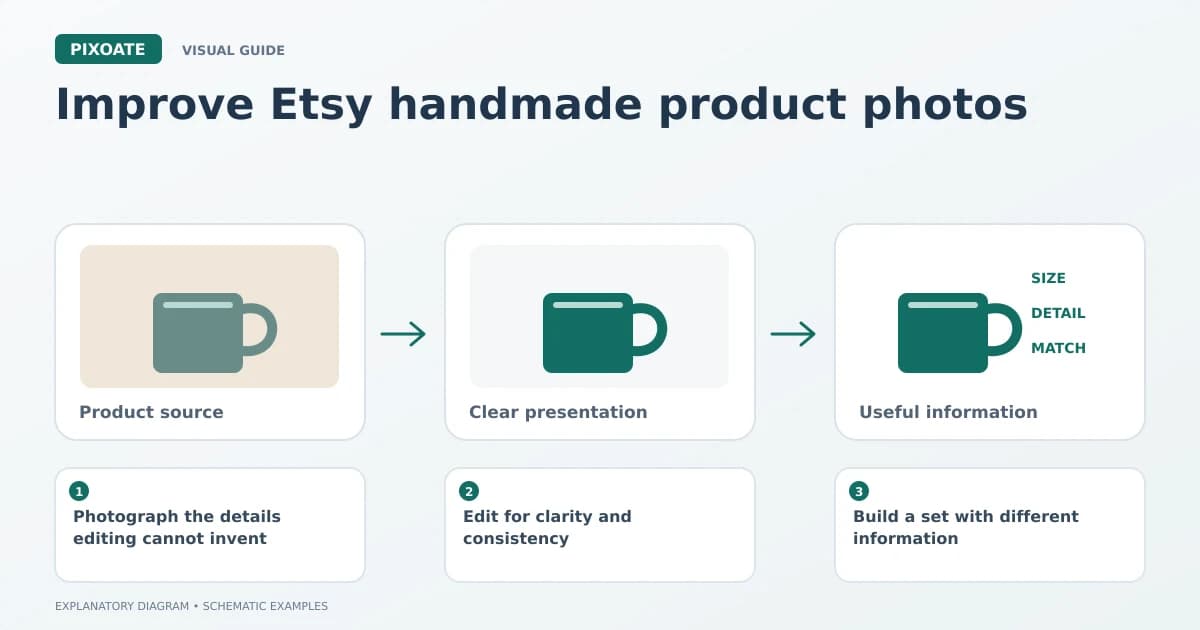 PIXOATE VISUAL GUIDE

Improve Etsy handmade product photos

Product source

Clear presentation

SIZE
DETAIL
MATCH

Useful information

1
Photograph the details editing cannot invent

2
Edit for clarity and consistency

3
Build a set with different information

EXPLANATORY DIAGRAM • SCHEMATIC EXAMPLES